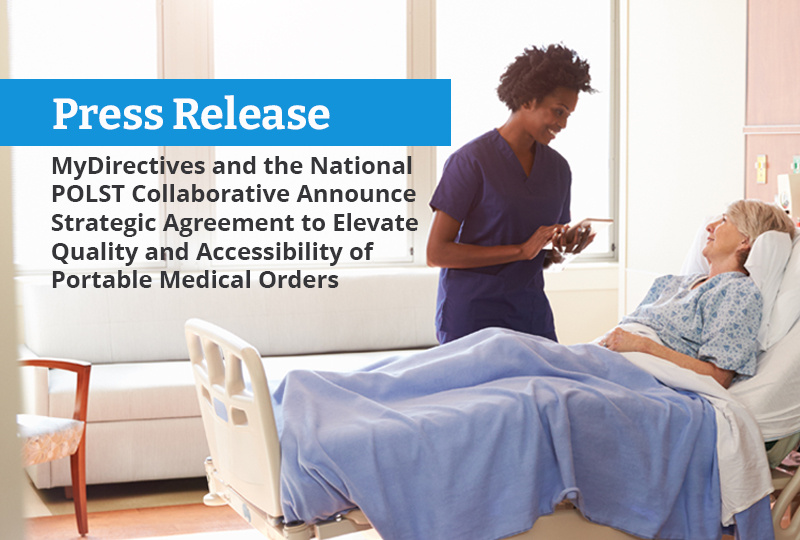 Press Release

MyDirectives and the National POLST Collaborative Announce Strategic Agreement to Elevate Quality and Accessibility of Portable Medical Orders